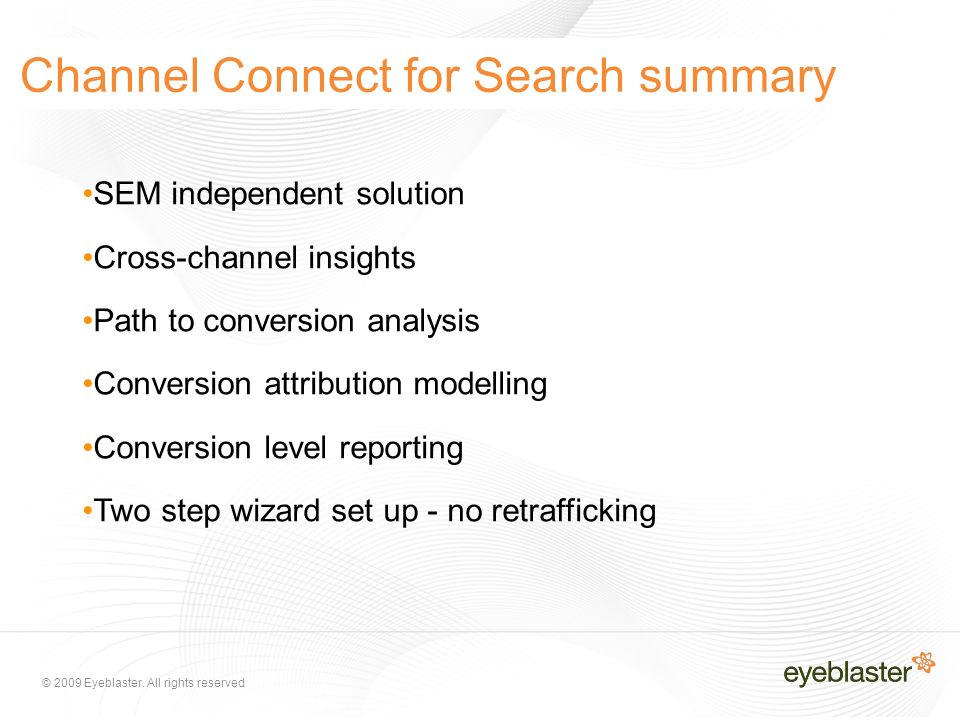 Channel Connect for Search summary

•SEM independent solution

•Cross-channel insights

•Path to conversion analysis

•Conversion attribution modelling

•Conversion level reporting

•Two step wizard set up - no retrafficking

© 2009 Eyeblaster. All rights reserved

eyeblaster